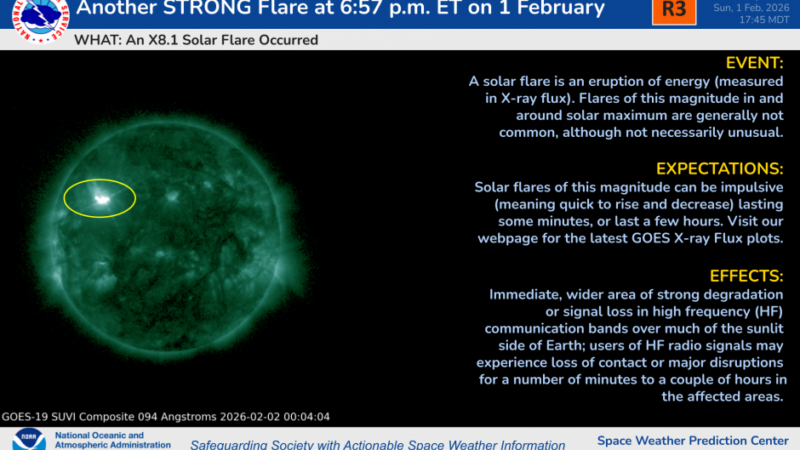 Another STRONG Flare at 6:57 p.m. ET on 1 February

R3

Sun, 1 Feb, 2026
17:45 MDT

WHAT: An X8.1 Solar Flare Occurred

EVENT:
A solar flare is an eruption of energy (measured in X-ray flux). Flares of this magnitude in and around solar maximum are generally not common, although not necessarily unusual.

EXPECTATIONS:
Solar flares of this magnitude can be impulsive (meaning quick to rise and decrease) lasting some minutes, or last a few hours. Visit our webpage for the latest GOES X-ray Flux plots.

EFFECTS:
Immediate, wider area of strong degradation or signal loss in high frequency (HF) communication bands over much of the sunlit side of Earth; users of HF radio signals may experience loss of contact or major disruptions for a number of minutes to a couple of hours in the affected areas.

GOES-19 SUVI Composite 094 Angstroms 2026-02-02 00:04:04

NOAA
National Oceanic and Atmospheric Administration

Safeguarding Society with Actionable Space Weather Information

Space Weather Prediction Center